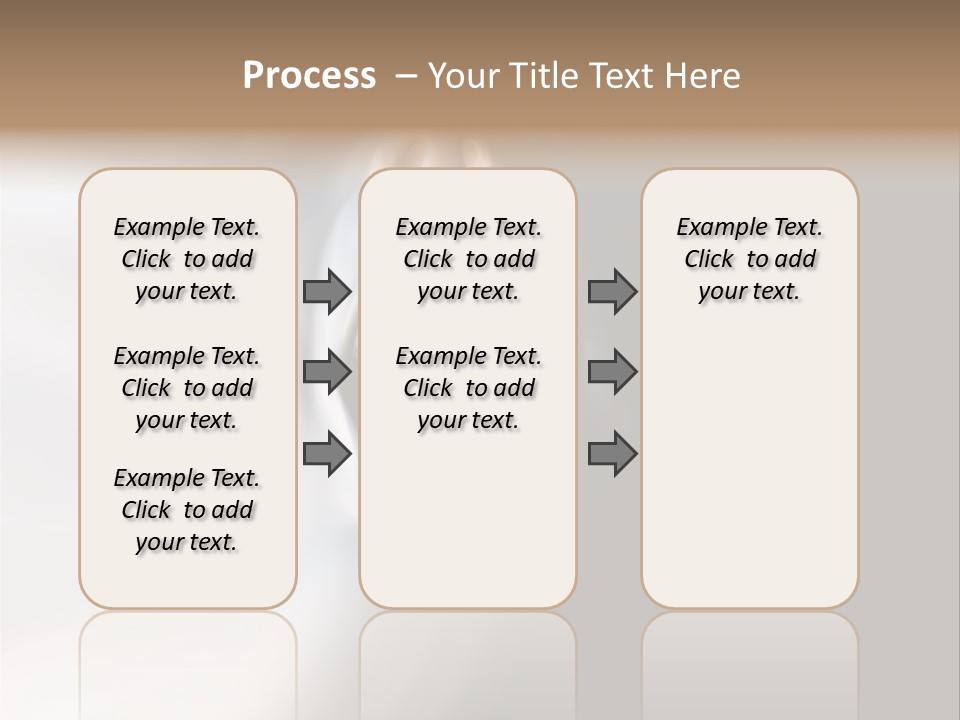 Process – Your Title Text Here

Example Text. Click to add your text.

Example Text. Click to add your text.

Example Text. Click to add your text.

Example Text. Click to add your text.

Example Text. Click to add your text.

Example Text. Click to add your text.